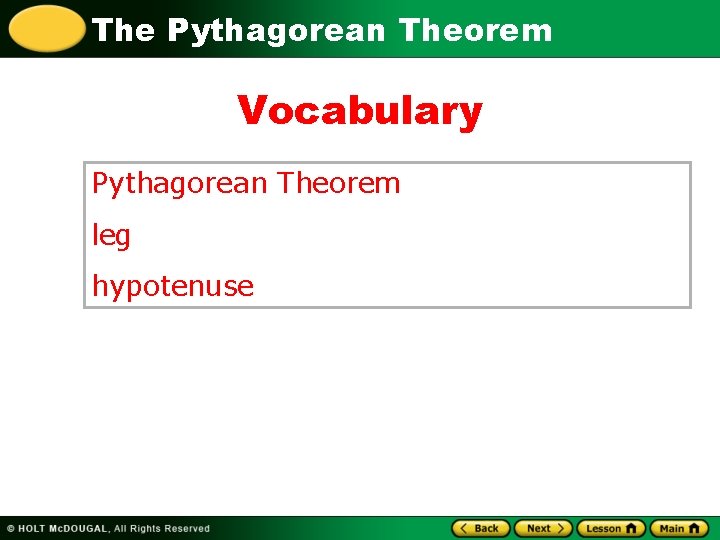 The Pythagorean Theorem

Vocabulary

Pythagorean Theorem

leg

hypotenuse

© HOLT McDOUGAL, All Rights Reserved

Back Next Lesson Main